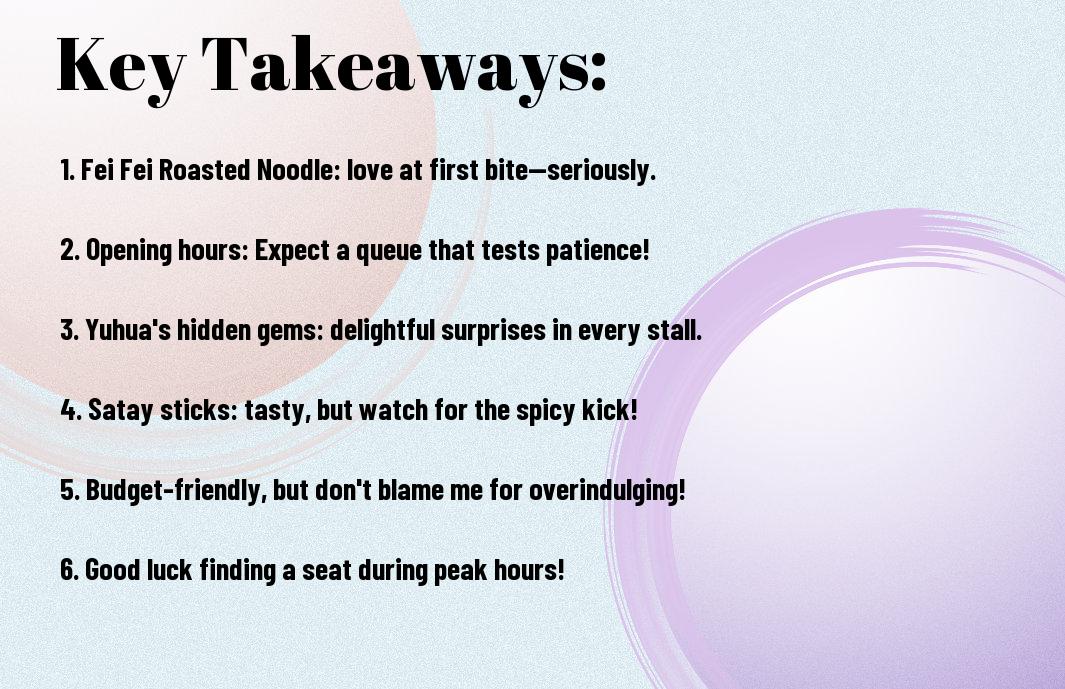 Key Takeaways:

1. Fei Fei Roasted Noodle: love at first bite—seriously.

2. Opening hours: Expect a queue that tests patience!

3. Yuhua's hidden gems: delightful surprises in every stall.

4. Satay sticks: tasty, but watch for the spicy kick!

5. Budget-friendly, but don't blame me for overindulging!

6. Good luck finding a seat during peak hours!